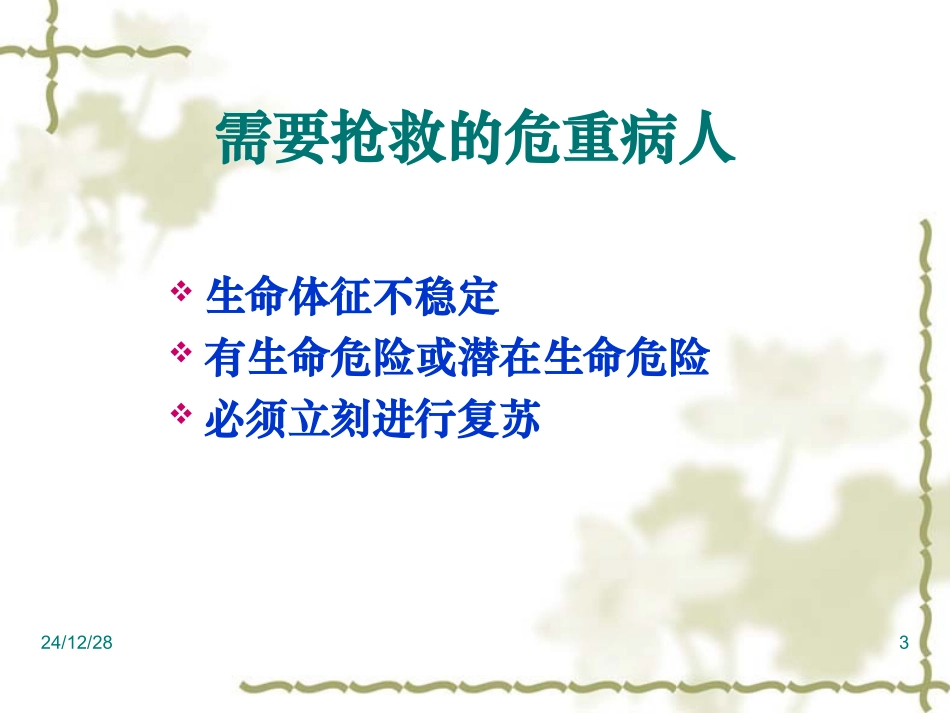 需要抢救的危重病人

❖ 生命体征不稳定
❖ 有生命危险或潜在生命危险
❖ 必须立刻进行复苏

24/12/28

3